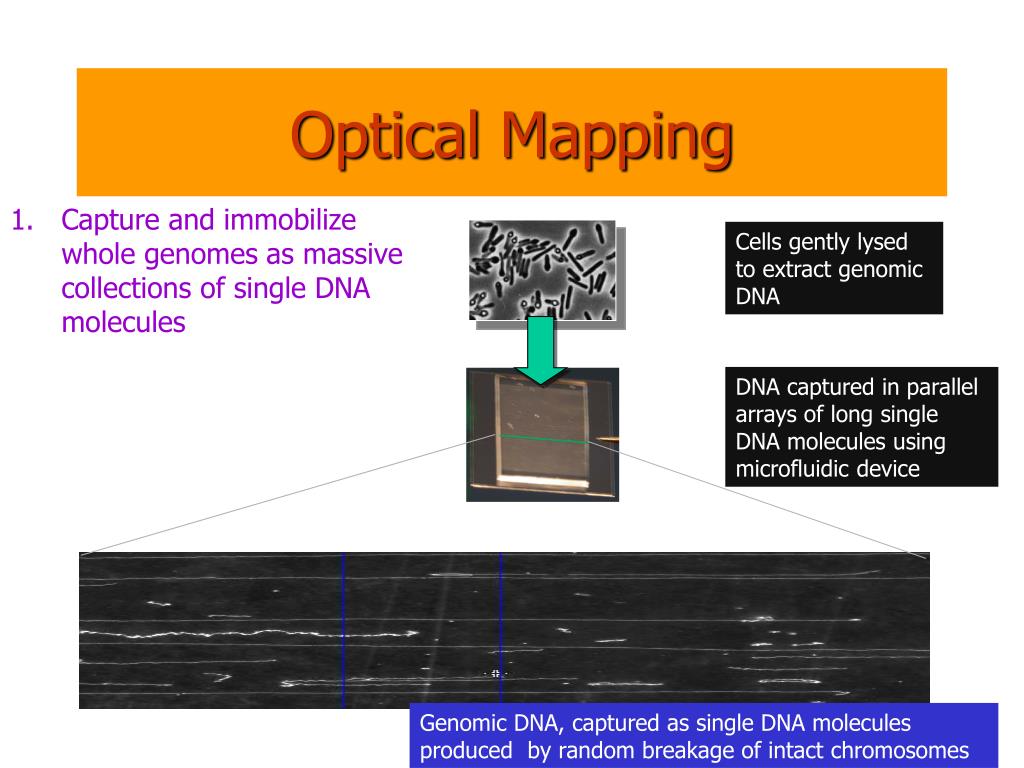 Optical Mapping

1. Capture and immobilize whole genomes as massive collections of single DNA molecules

Cells gently lysed to extract genomic DNA

DNA captured in parallel arrays of long single DNA molecules using microfluidic device

Genomic DNA, captured as single DNA molecules produced by random breakage of intact chromosomes